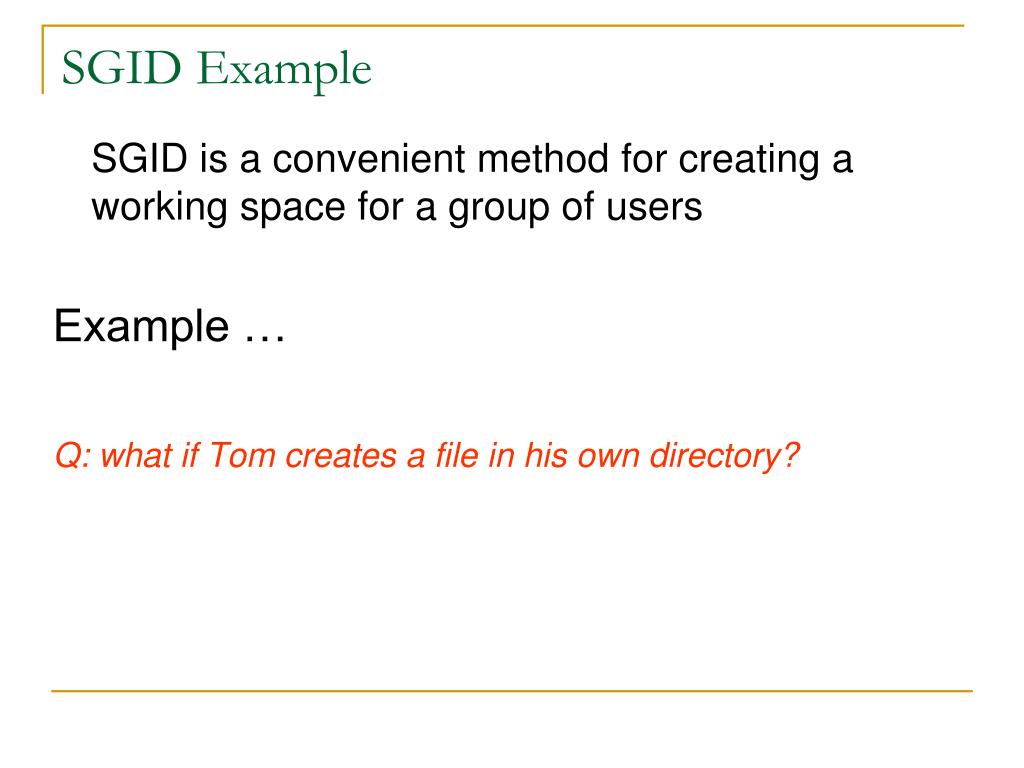 SGID Example

SGID is a convenient method for creating a working space for a group of users

Example …

Q: what if Tom creates a file in his own directory?